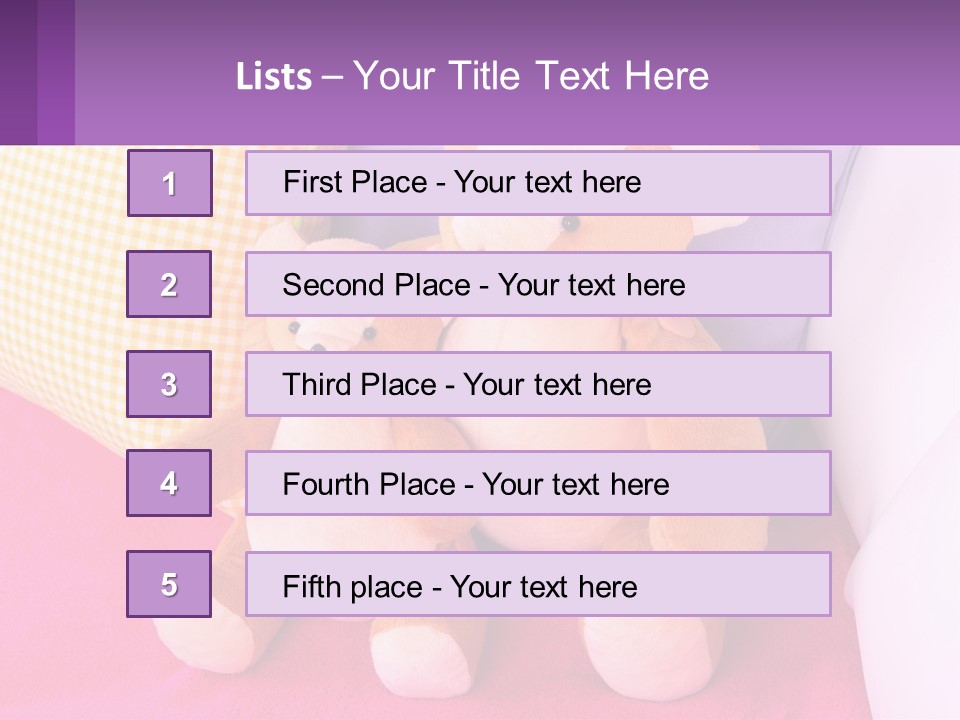 Lists – Your Title Text Here

1

First Place - Your text here

2

Second Place - Your text here

3

Third Place - Your text here

4

Fourth Place - Your text here

5

Fifth place - Your text here